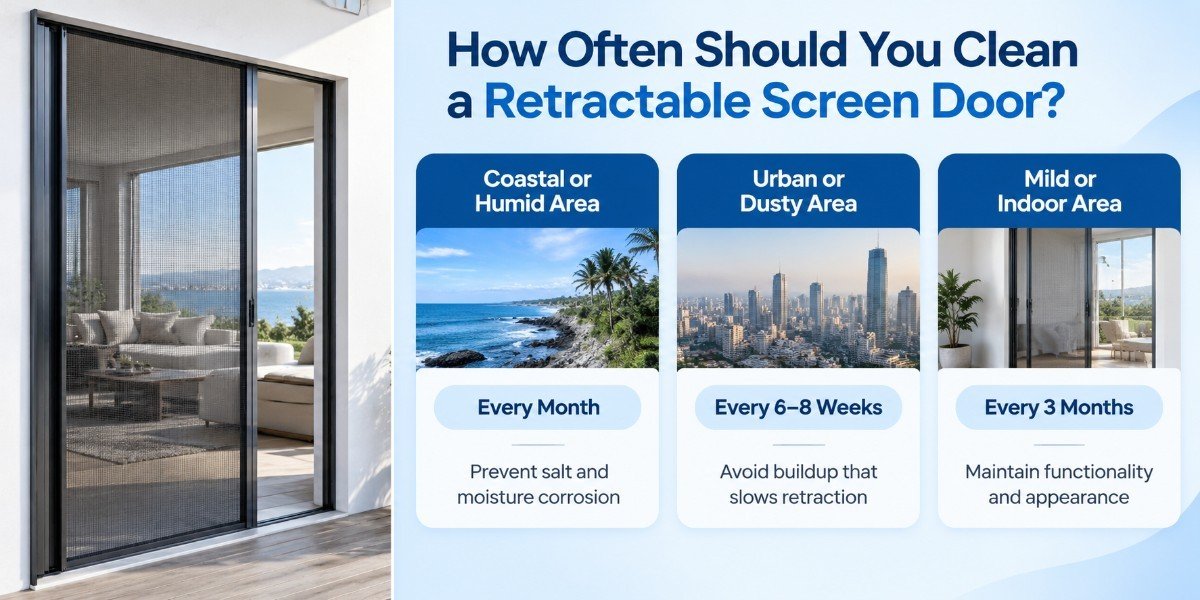 How Often Should You Clean a Retractable Screen Door?

Coastal or Humid Area

Every Month

Prevent salt and moisture corrosion

Urban or Dusty Area

Every 6–8 Weeks

Avoid buildup that slows retraction

Mild or Indoor Area

Every 3 Months

Maintain functionality and appearance